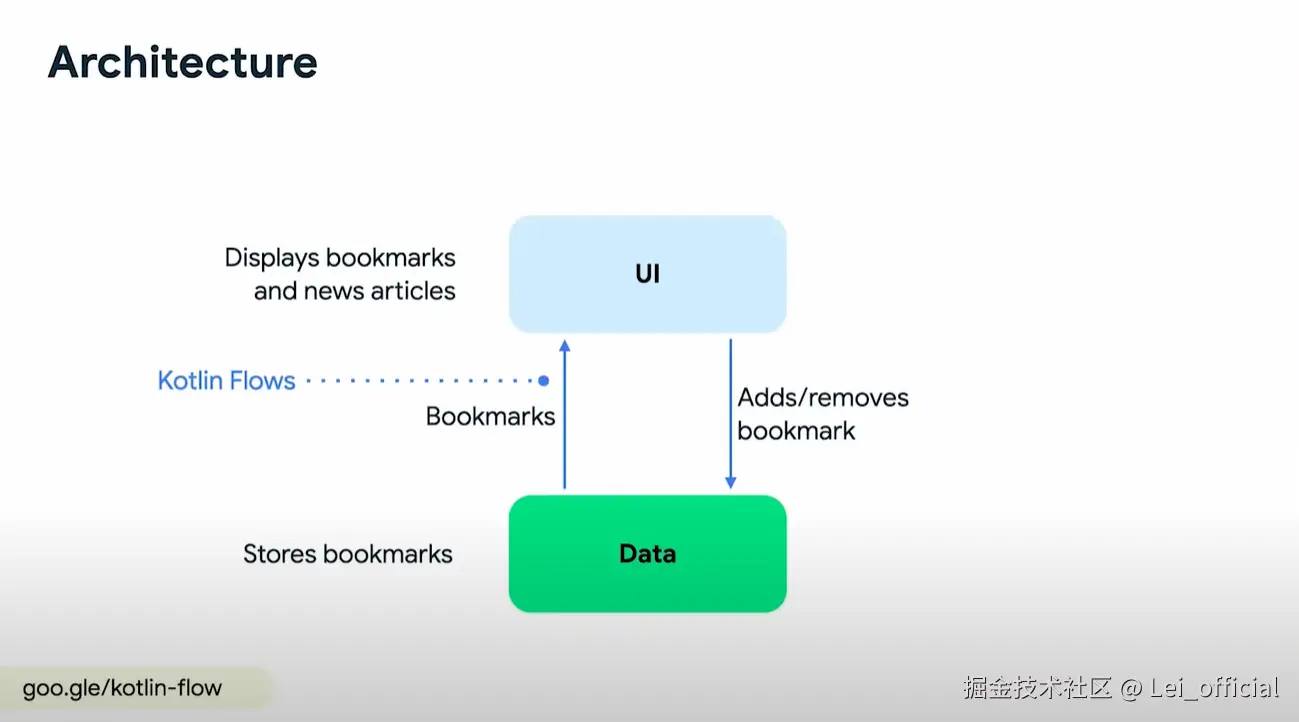 Architecture

Displays bookmarks and news articles

UI

Kotlin Flows

Bookmarks

Adds/removes bookmark

Stores bookmarks

Data

goo.gle/kotlin-flow

掘金技术社区 @ Lei_official